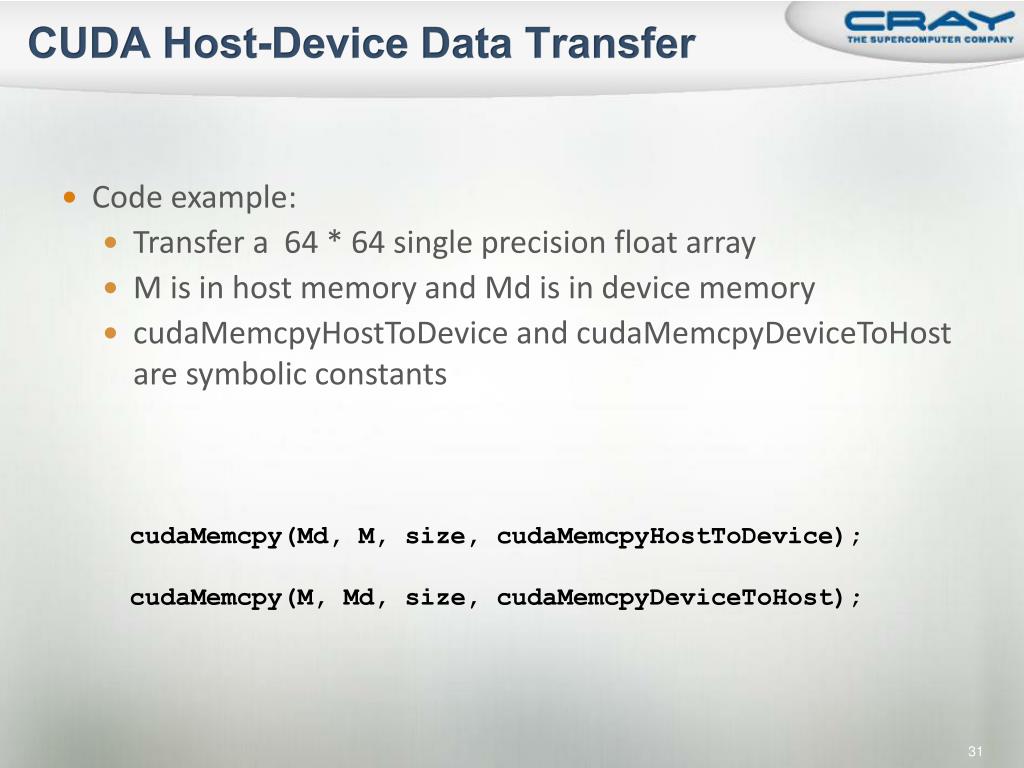 CUDA Host-Device Data Transfer

CRAY
THE SUPERCOMPUTER COMPANY

• Code example:
  • Transfer a 64 * 64 single precision float array
  • M is in host memory and Md is in device memory
  • cudaMemcpyHostToDevice and cudaMemcpyDeviceToHost are symbolic constants

cudaMemcpy(Md, M, size, cudaMemcpyHostToDevice);

cudaMemcpy(M, Md, size, cudaMemcpyDeviceToHost);

31